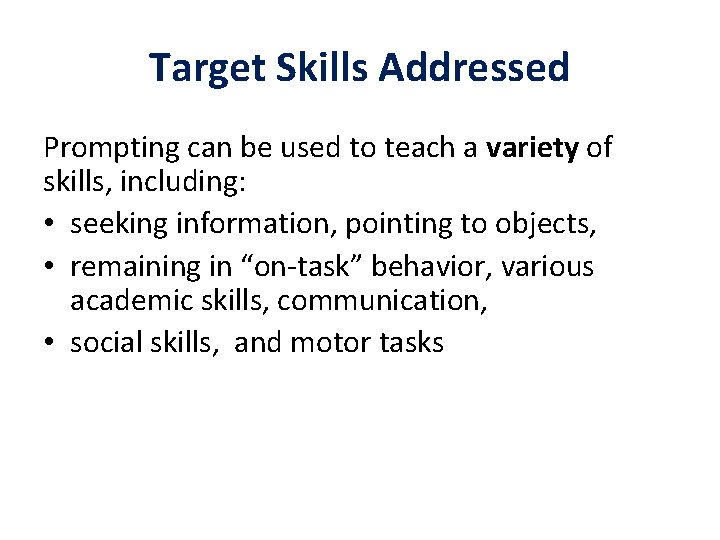 Target Skills Addressed

Prompting can be used to teach a variety of skills, including:
• seeking information, pointing to objects,
• remaining in “on-task” behavior, various academic skills, communication,
• social skills, and motor tasks